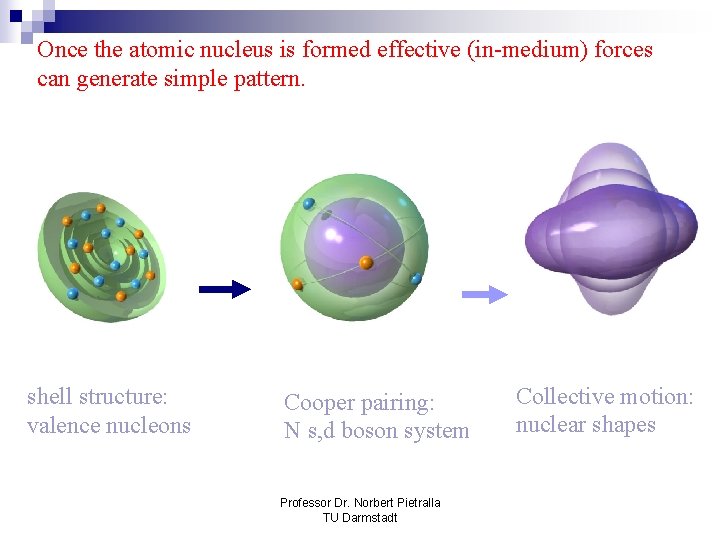 Once the atomic nucleus is formed effective (in-medium) forces can generate simple pattern.

shell structure:
valence nucleons

Cooper pairing:
N s,d boson system

Collective motion:
nuclear shapes

Professor Dr. Norbert Pietralla
TU Darmstadt